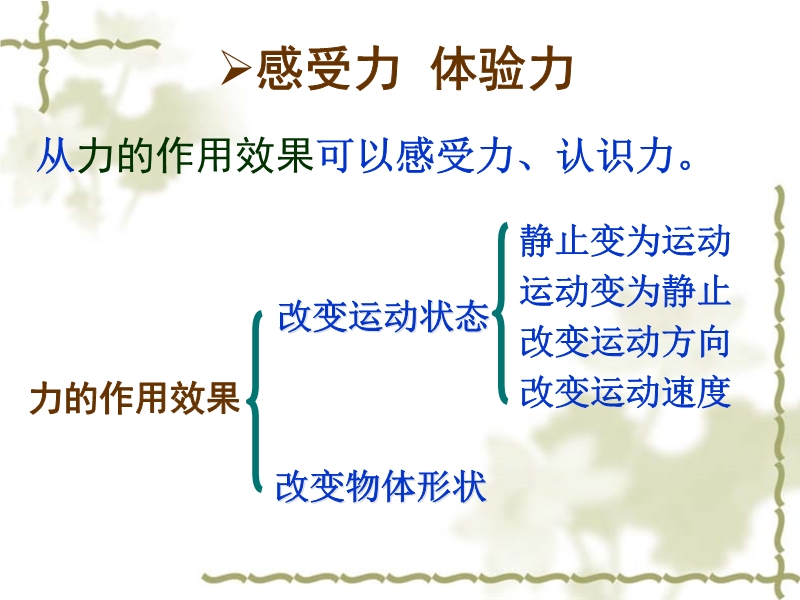 ➢感受力 体验力

从力的作用效果可以感受力、认识力。

力的作用效果

改变运动状态

静止变为运动
运动变为静止
改变运动方向
改变运动速度

改变物体形状